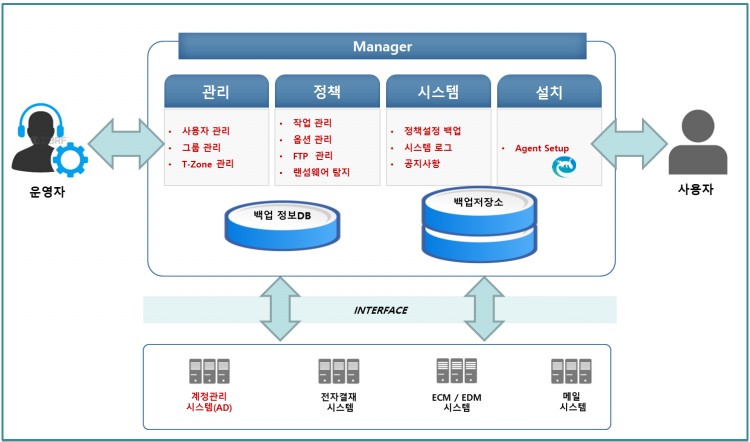 Manager

관리
• 사용자 관리
• 그룹 관리
• T-Zone 관리

정책
• 작업 관리
• 옵션 관리
• FTP 관리
• 랜섬웨어 탐지

시스템
• 정책설정 백업
• 시스템 로그
• 공지사항

설치
• Agent Setup

운영자

사용자

백업 정보DB

백업저장소

INTERFACE

계정관리 시스템(AD)

전자결재 시스템

ECM / EDM 시스템

메일 시스템